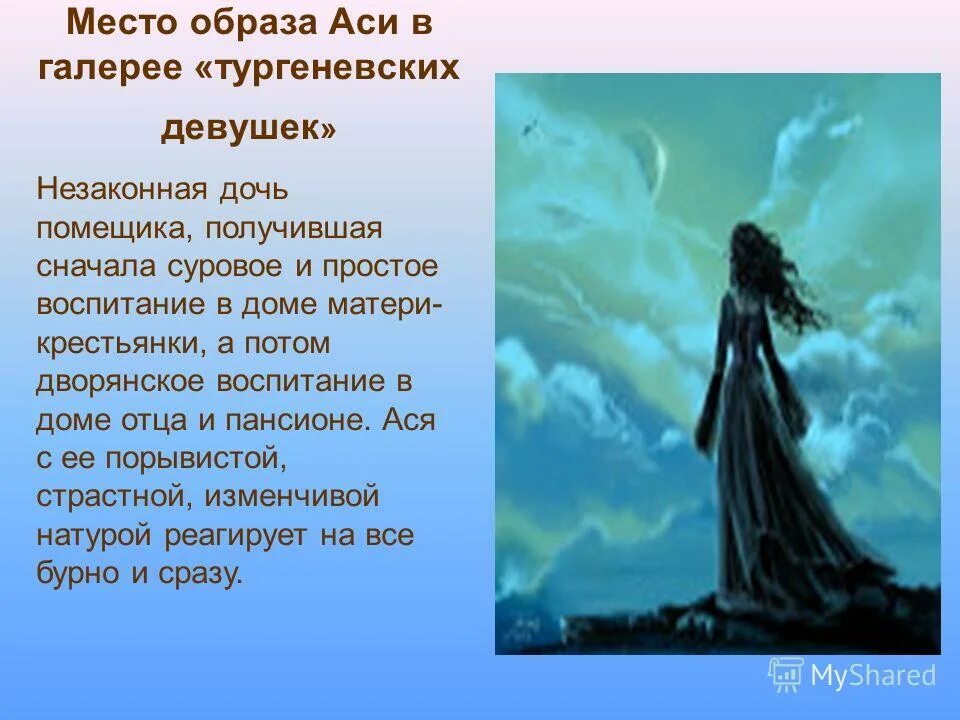 Место образа Аси в галерее «тургеневских девушек»

Незаконная дочь помещика, получившая сначала суровое и простое воспитание в доме матери-крестьянки, а потом дворянское воспитание в доме отца и пансионе. Ася с ее порывистой, страстной, изменчивой натурой реагирует на все бурно и сразу.

MyShared